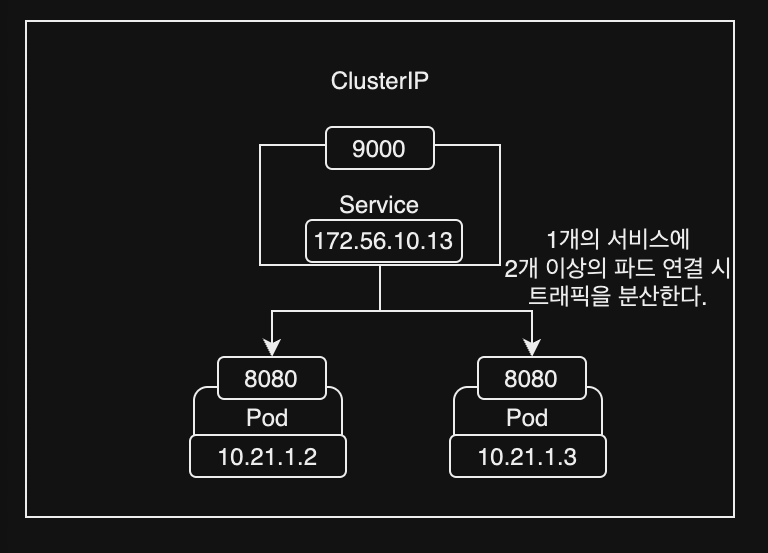 ClusterIP

9000

Service

172.56.10.13

1개의 서비스에
2개 이상의 파드 연결 시
트래픽을 분산한다.

8080

Pod

10.21.1.2

8080

Pod

10.21.1.3